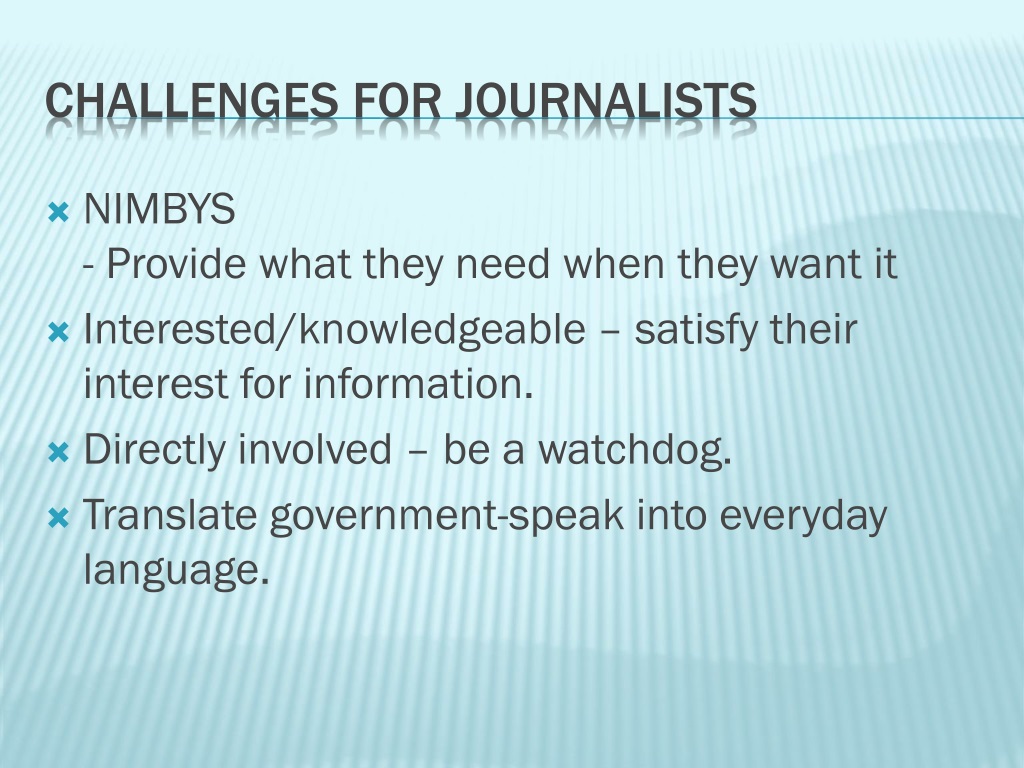 CHALLENGES FOR JOURNALISTS

NIMBYS
- Provide what they need when they want it

Interested/knowledgeable – satisfy their interest for information.

Directly involved – be a watchdog.

Translate government-speak into everyday language.